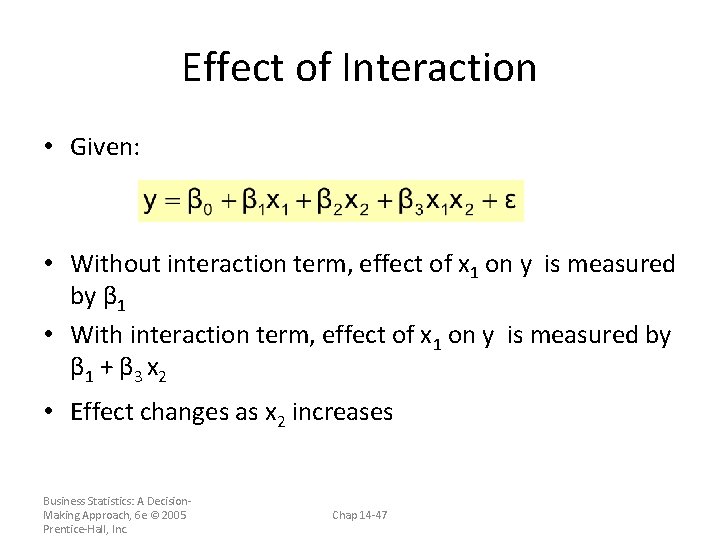 Effect of Interaction

• Given:

$y = \beta_0 + \beta_1 x_1 + \beta_2 x_2 + \beta_3 x_1 x_2 + \varepsilon$

• Without interaction term, effect of $x_1$ on y is measured by $\beta_1$

• With interaction term, effect of $x_1$ on y is measured by $\beta_1 + \beta_3 x_2$

• Effect changes as $x_2$ increases

Business Statistics: A Decision-Making Approach, 6e © 2005 Prentice-Hall, Inc.

Chap 14-47